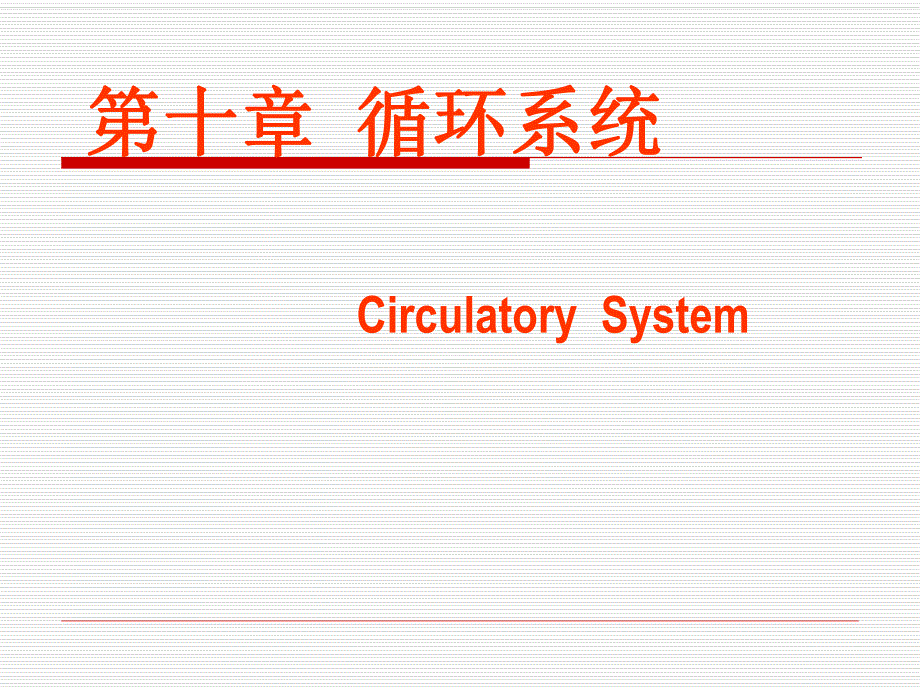 第十章 循环系统

Circulatory System